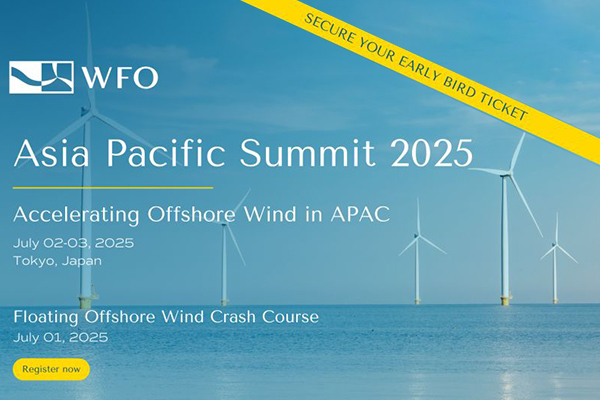 SECURE YOUR EARLY BIRD TICKET

WFO

Asia Pacific Summit 2025

Accelerating Offshore Wind in APAC

July 02-03, 2025
Tokyo, Japan

Floating Offshore Wind Crash Course
July 01, 2025

Register now